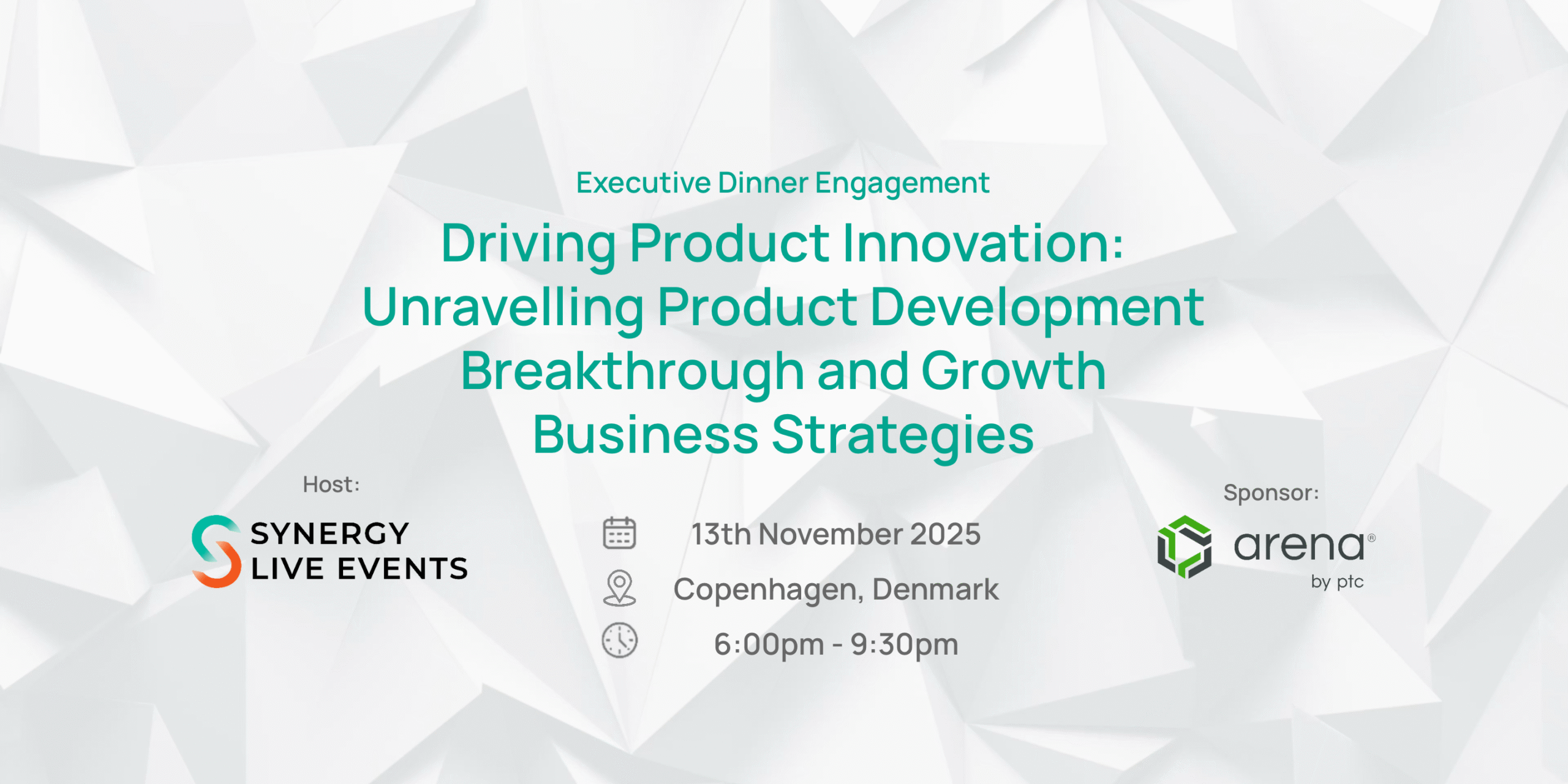 Executive Dinner Engagement

Driving Product Innovation: Unravelling Product Development Breakthrough and Growth Business Strategies

Host:

SYNERGY LIVE EVENTS

13th November 2025

Copenhagen, Denmark

6:00pm - 9:30pm

Sponsor:

arena®
by ptc